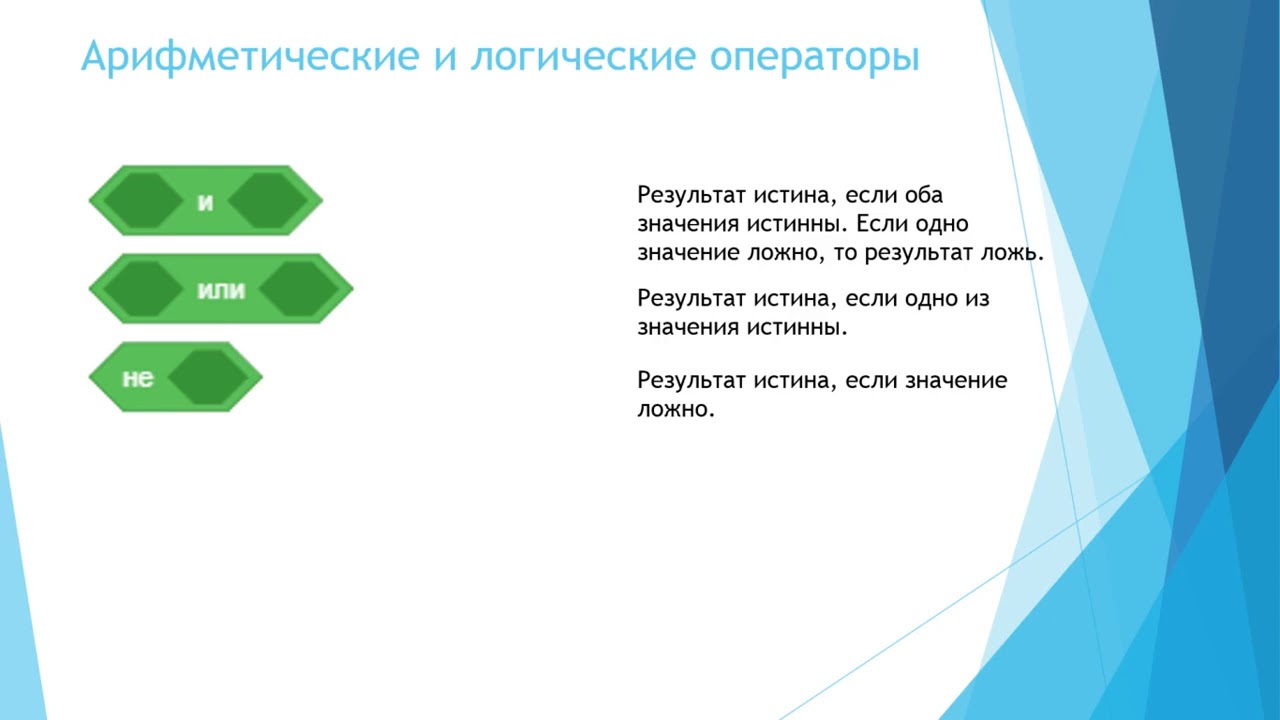 Арифметические и логические операторы

и

или

не

Результат истина, если оба значения истинны. Если одно значение ложно, то результат ложь.

Результат истина, если одно из значения истинны.

Результат истина, если значение ложно.